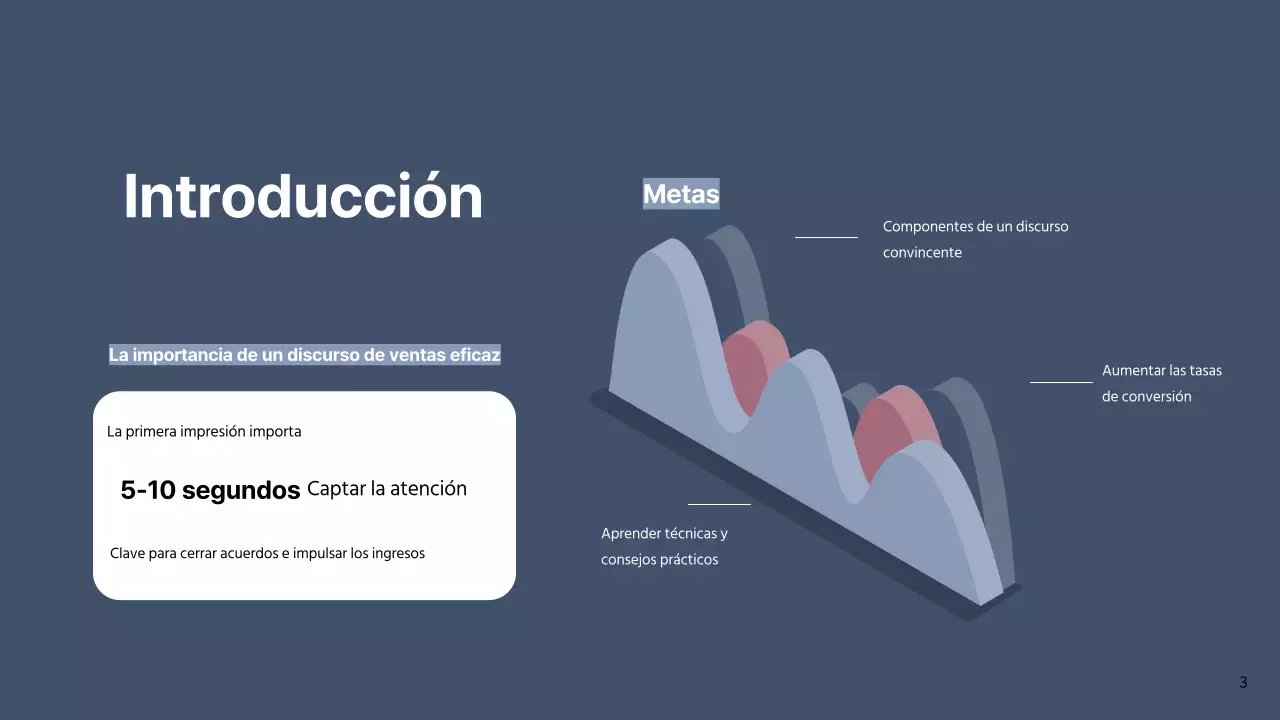 Introducción

La importancia de un discurso de ventas eficaz

La primera impresión importa

5-10 segundos Captar la atención

Clave para cerrar acuerdos e impulsar los ingresos

Metas

Componentes de un discurso convincente

Aumentar las tasas de conversión

Aprender técnicas y consejos prácticos

3